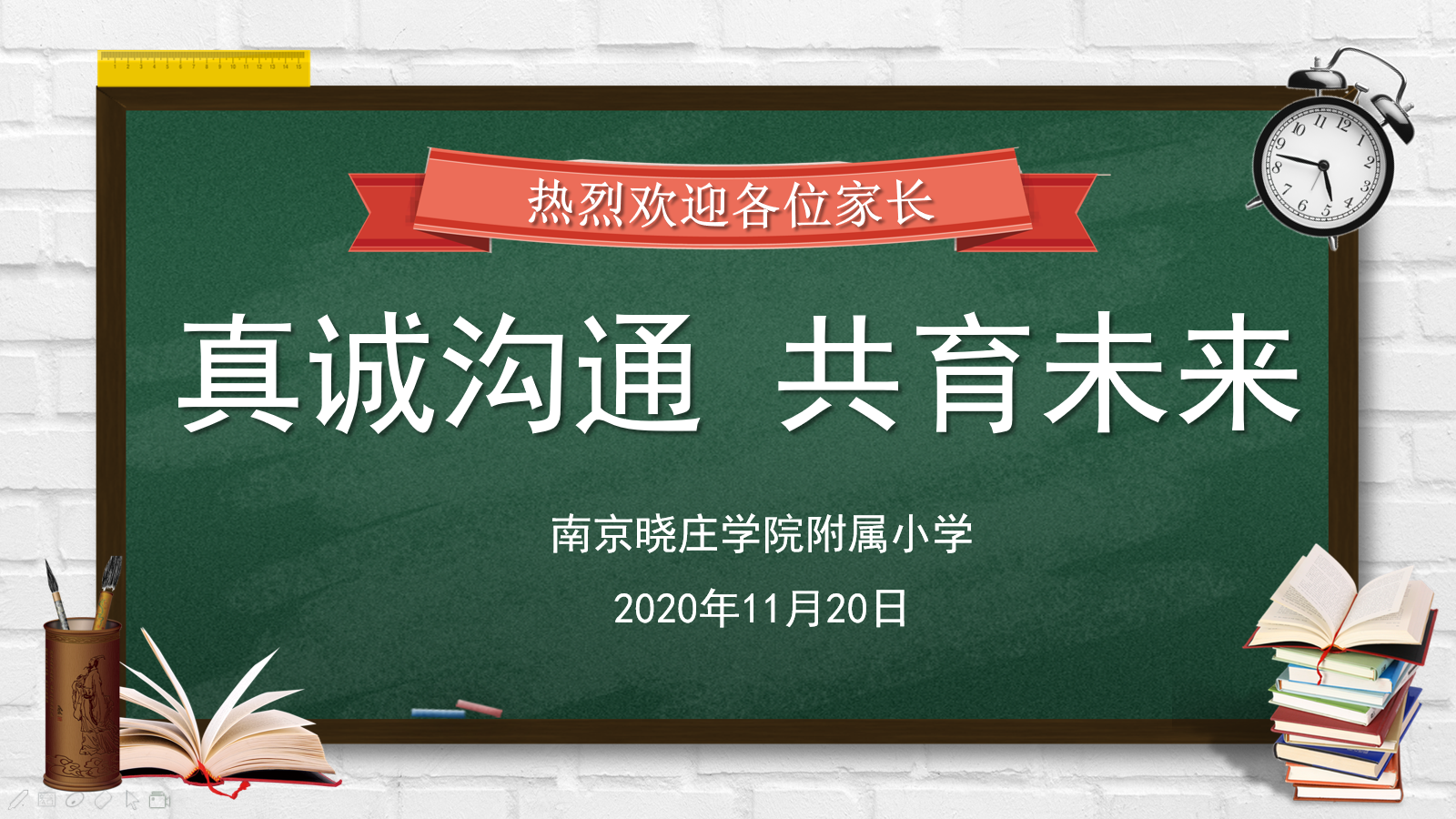 热烈欢迎各位家长

真诚沟通 共育未来

南京晓庄学院附属小学

2020年11月20日